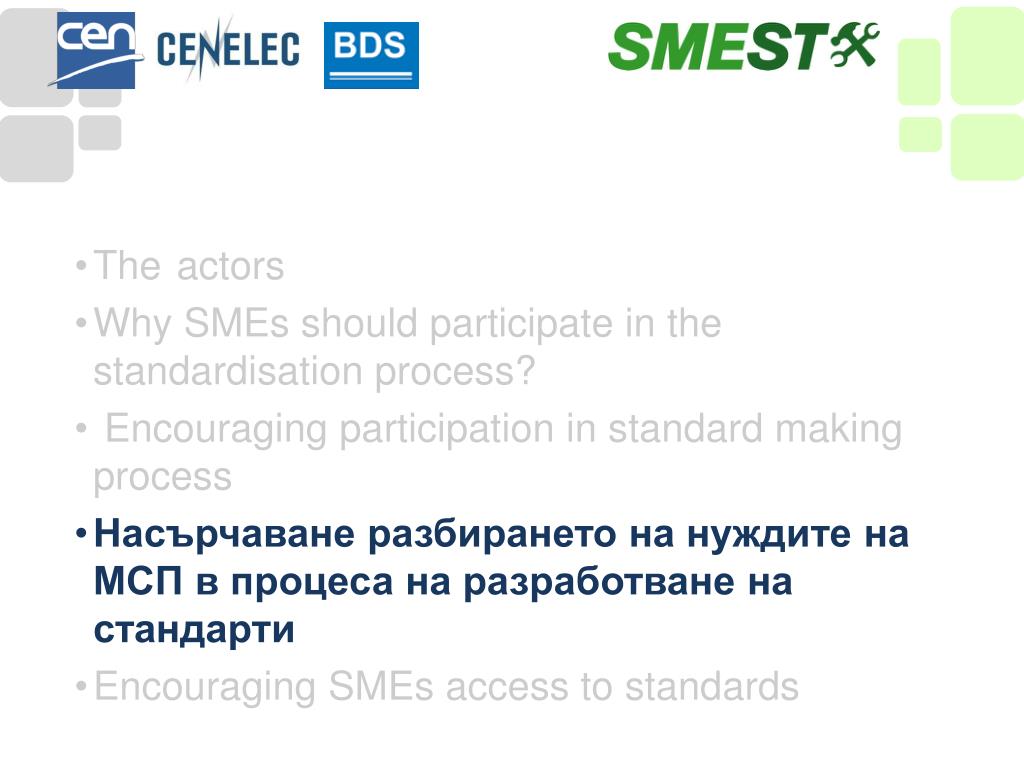 cen CENELEC BDS

SMEST

• The actors
• Why SMEs should participate in the standardisation process?
• Encouraging participation in standard making process
• Насърчаване разбирането на нуждите на МСП в процеса на разработване на стандарти
• Encouraging SMEs access to standards